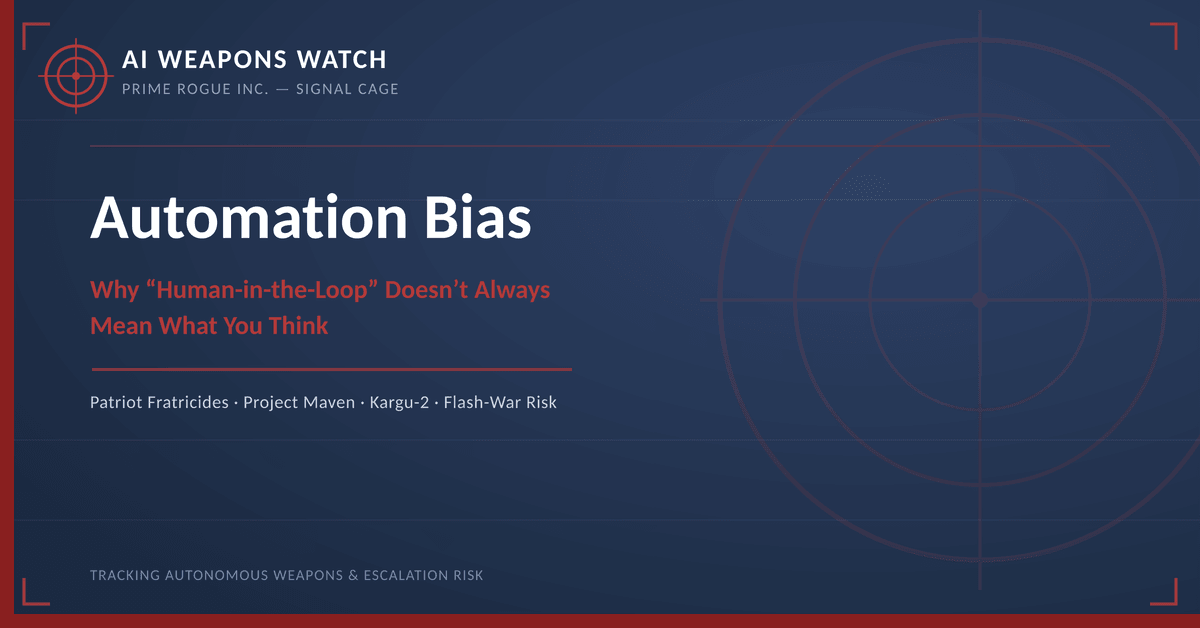 AI WEAPONS WATCH
PRIME ROGUE INC. — SIGNAL CAGE

Automation Bias

Why “Human-in-the-Loop” Doesn’t Always Mean What You Think

Patriot Fratricides · Project Maven · Kargu-2 · Flash-War Risk

TRACKING AUTONOMOUS WEAPONS & ESCALATION RISK